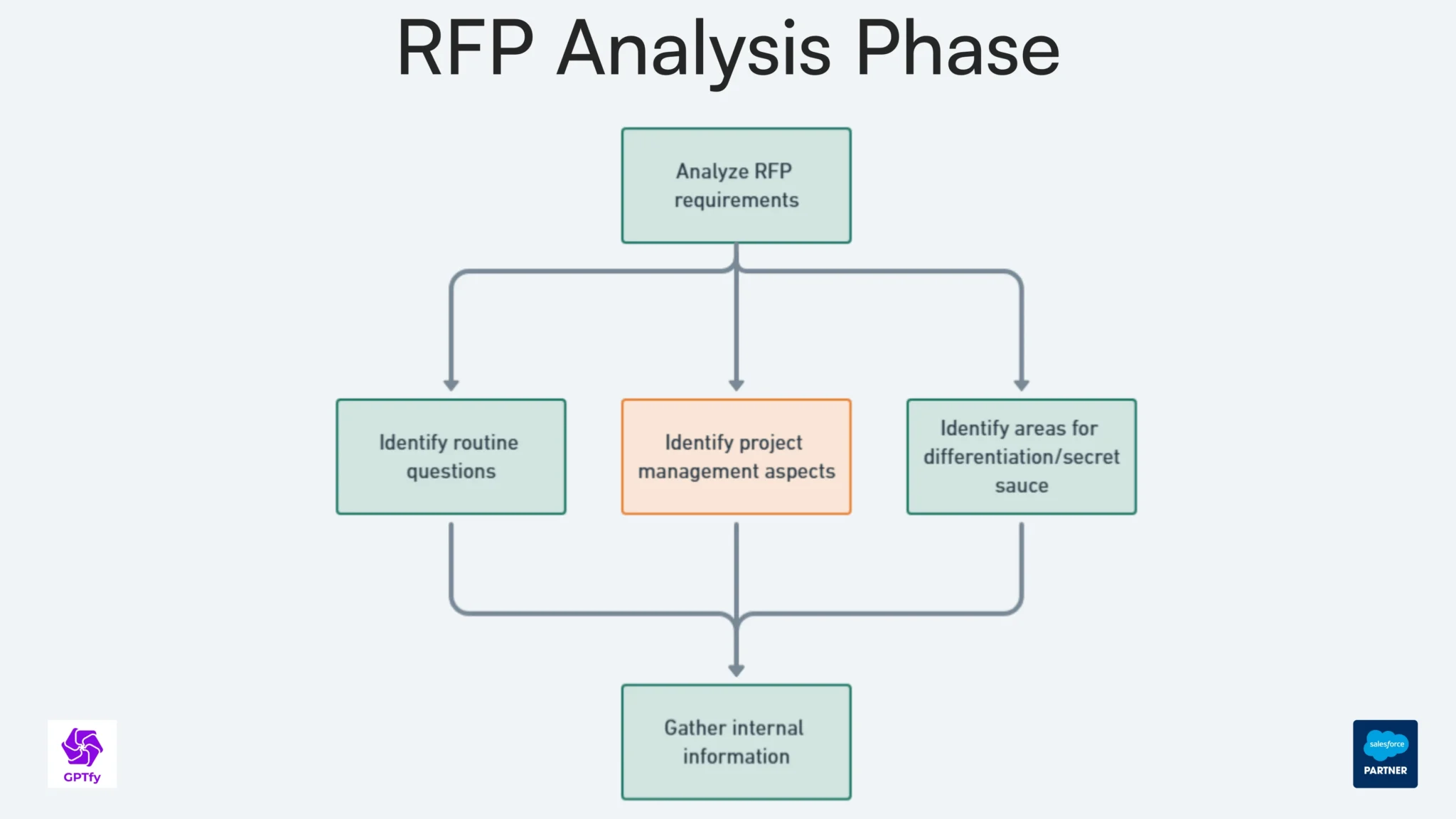 RFP Analysis Phase

Analyze RFP requirements

Identify routine questions

Identify project management aspects

Identify areas for differentiation/secret sauce

Gather internal information

GPTfy

salesforce
PARTNER